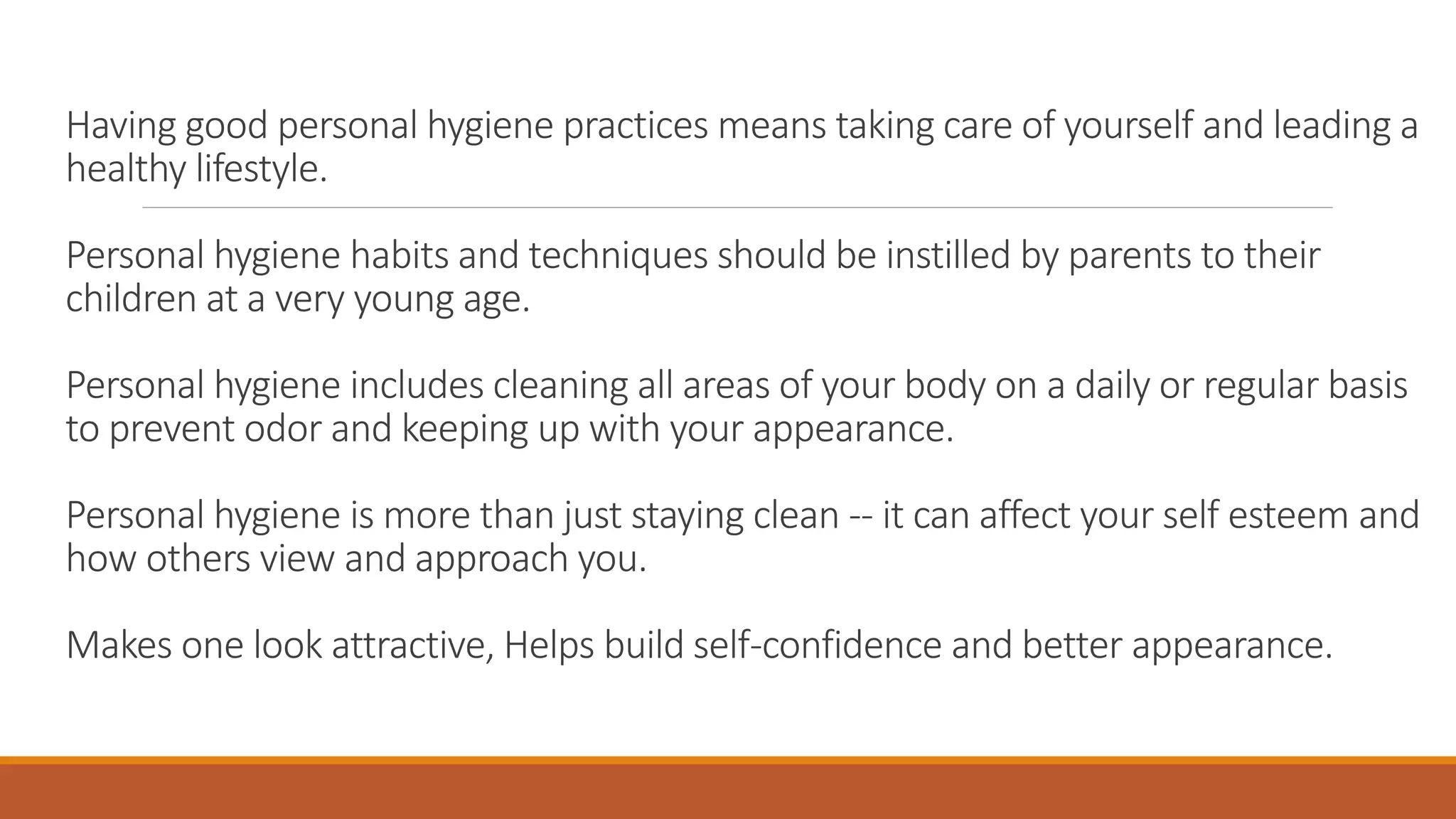 Having good personal hygiene practices means taking care of yourself and leading a healthy lifestyle.

Personal hygiene habits and techniques should be instilled by parents to their children at a very young age.

Personal hygiene includes cleaning all areas of your body on a daily or regular basis to prevent odor and keeping up with your appearance.

Personal hygiene is more than just staying clean -- it can affect your self esteem and how others view and approach you.

Makes one look attractive, Helps build self-confidence and better appearance.